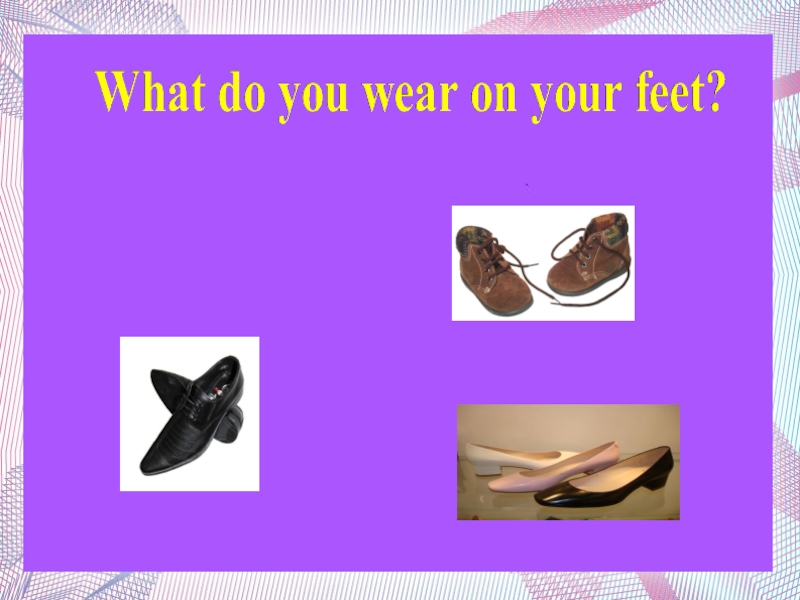 What do you wear on your feet?